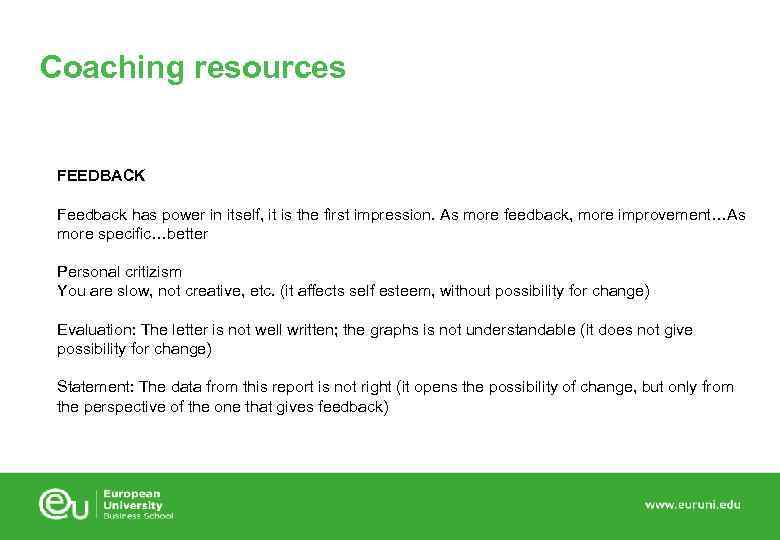 Coaching resources

FEEDBACK

Feedback has power in itself, it is the first impression. As more feedback, more improvement…As more specific…better

Personal critizism
You are slow, not creative, etc. (it affects self esteem, without possibility for change)

Evaluation: The letter is not well written; the graphs is not understandable (it does not give possibility for change)

Statement: The data from this report is not right (it opens the possibility of change, but only from the perspective of the one that gives feedback)

eu European University Business School

www.euruni.edu